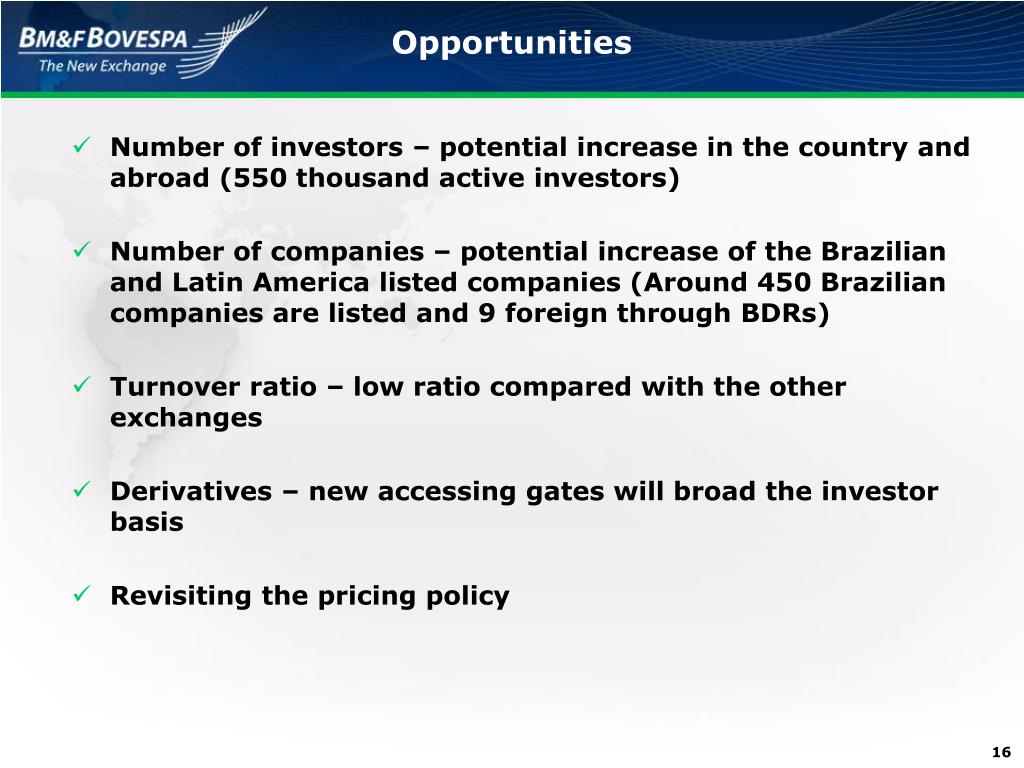 BM&FBOVESPA
The New Exchange

Opportunities

✓ Number of investors – potential increase in the country and abroad (550 thousand active investors)

✓ Number of companies – potential increase of the Brazilian and Latin America listed companies (Around 450 Brazilian companies are listed and 9 foreign through BDRs)

✓ Turnover ratio – low ratio compared with the other exchanges

✓ Derivatives – new accessing gates will broad the investor basis

✓ Revisiting the pricing policy

16